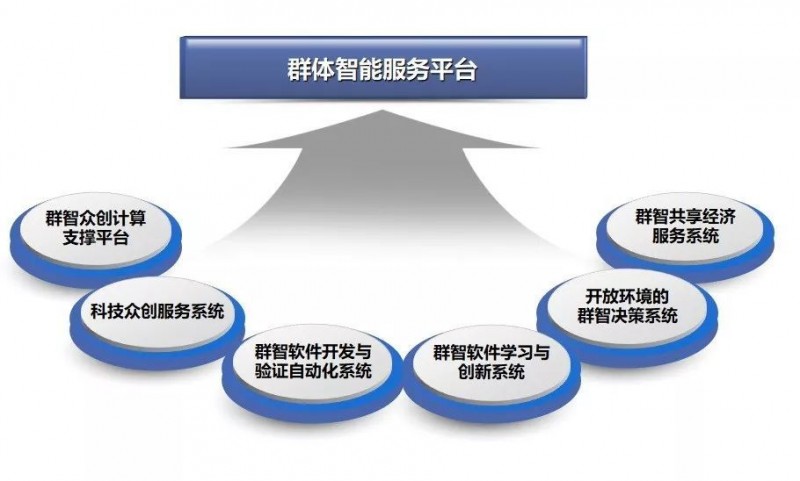 群体智能服务平台

群智众创计算支撑平台

科技众创服务系统

群智软件开发与验证自动化系统

群智软件学习与创新系统

开放环境的群智决策系统

群智共享经济服务系统